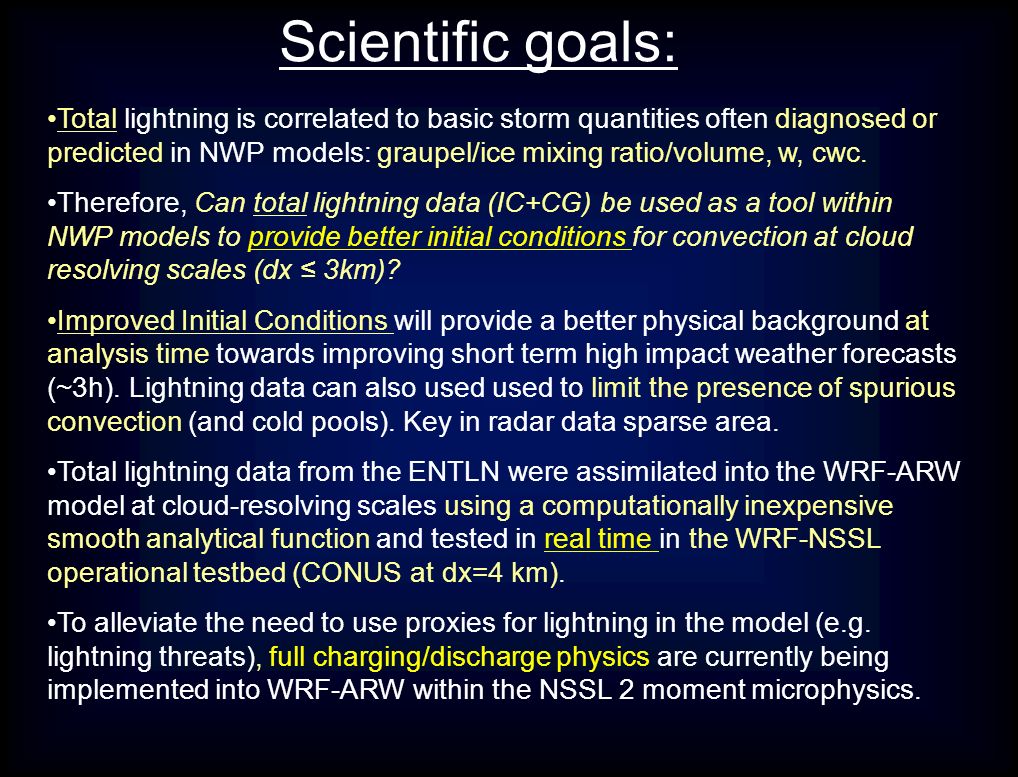 Scientific goals:

•Total lightning is correlated to basic storm quantities often diagnosed or predicted in NWP models: graupel/ice mixing ratio/volume, w, cwc.

•Therefore, Can total lightning data (IC+CG) be used as a tool within NWP models to provide better initial conditions for convection at cloud resolving scales (dx ≤ 3km)?

•Improved Initial Conditions will provide a better physical background at analysis time towards improving short term high impact weather forecasts (~3h). Lightning data can also used used to limit the presence of spurious convection (and cold pools). Key in radar data sparse area.

•Total lightning data from the ENTLN were assimilated into the WRF-ARW model at cloud-resolving scales using a computationally inexpensive smooth analytical function and tested in real time in the WRF-NSSL operational testbed (CONUS at dx=4 km).

•To alleviate the need to use proxies for lightning in the model (e.g. lightning threats), full charging/discharge physics are currently being implemented into WRF-ARW within the NSSL 2 moment microphysics.